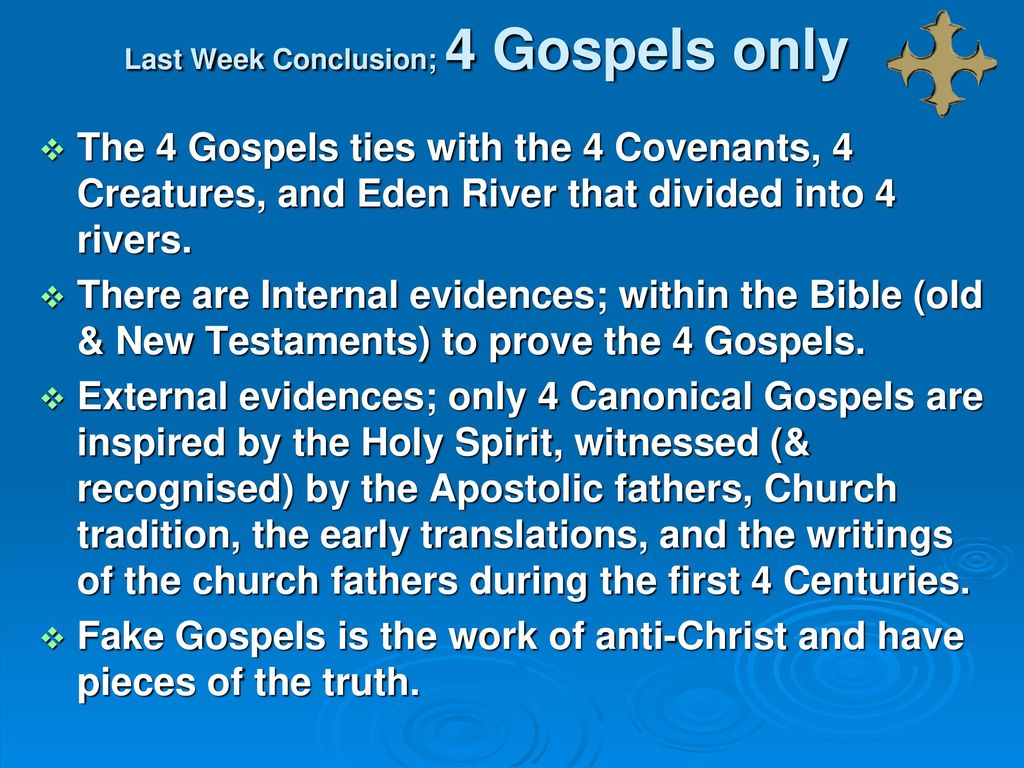 Last Week Conclusion; 4 Gospels only

❖ The 4 Gospels ties with the 4 Covenants, 4 Creatures, and Eden River that divided into 4 rivers.

❖ There are Internal evidences; within the Bible (old & New Testaments) to prove the 4 Gospels.

❖ External evidences; only 4 Canonical Gospels are inspired by the Holy Spirit, witnessed (& recognised) by the Apostolic fathers, Church tradition, the early translations, and the writings of the church fathers during the first 4 Centuries.

❖ Fake Gospels is the work of anti-Christ and have pieces of the truth.